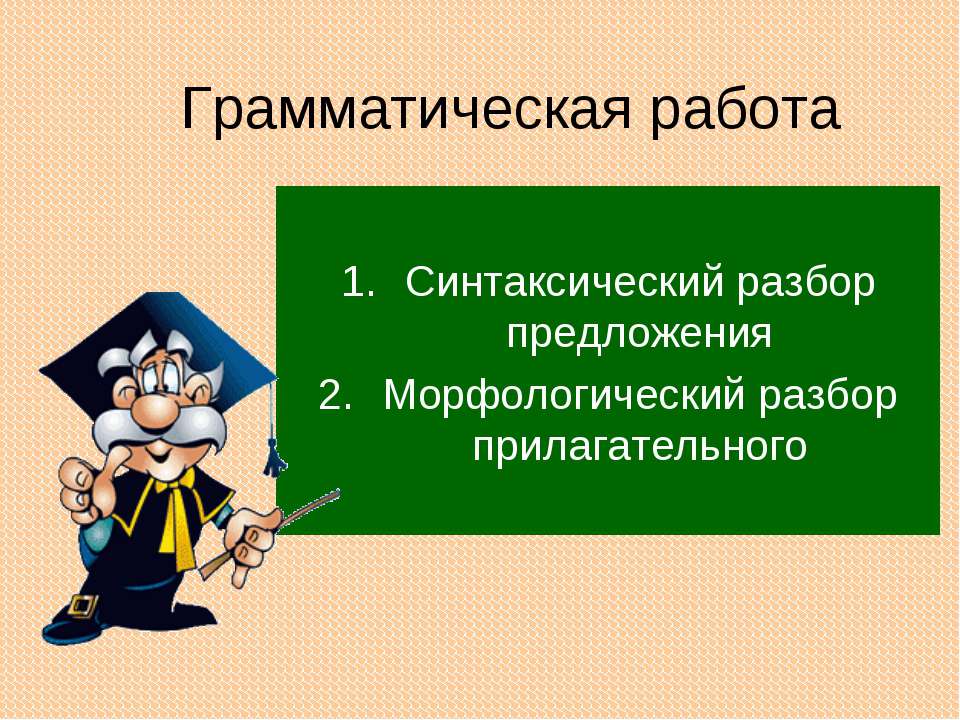 Грамматическая работа

1. Синтаксический разбор предложения
2. Морфологический разбор прилагательного